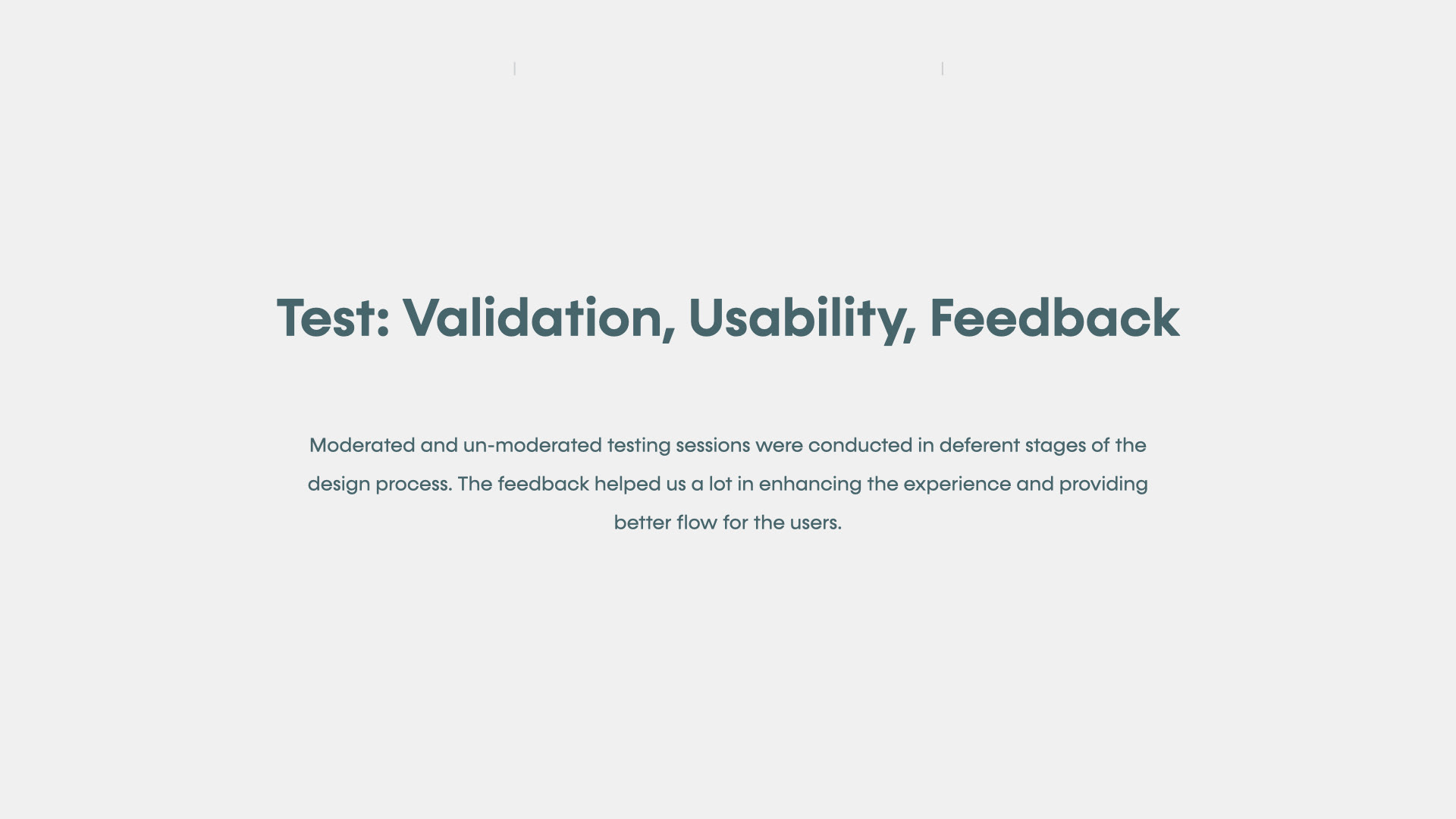 Test: Validation, Usability, Feedback

Moderated and un-moderated testing sessions were conducted in deferent stages of the design process. The feedback helped us a lot in enhancing the experience and providing better flow for the users.